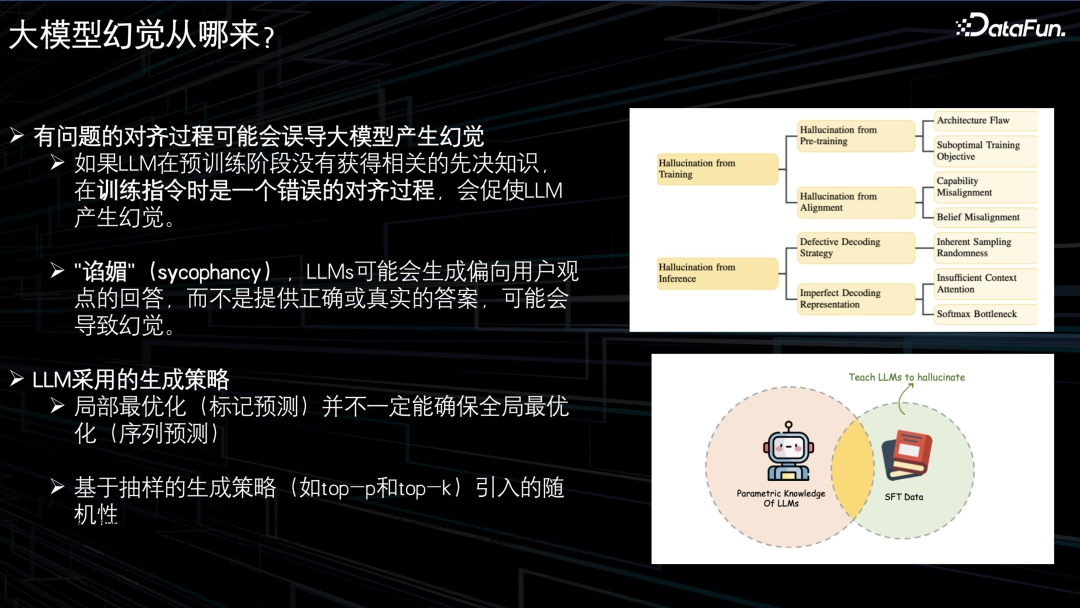 大模型幻觉从哪来？

DataFun.

➢ 有问题的对齐过程可能会误导大模型产生幻觉
➢ 如果LLM在预训练阶段没有获得相关的先决知识，在训练指令时是一个错误的对齐过程，会促使LLM产生幻觉。

➢ "谄媚"（sycophancy），LLMs可能会生成偏向用户观点的回答，而不是提供正确或真实的答案，可能会导致幻觉。

➢ LLM采用的生成策略
➢ 局部最优化（标记预测）并不一定能确保全局最优化（序列预测）

➢ 基于抽样的生成策略（如top-p和top-k）引入的随机性

Hallucination from Training
Hallucination from Pre-training
Architecture Flaw
Suboptimal Training Objective
Hallucination from Alignment
Capability Misalignment
Belief Misalignment
Hallucination from Inference
Defective Decoding Strategy
Inherent Sampling Randomness
Imperfect Decoding Representation
Insufficient Context Attention
Softmax Bottleneck

Teach LLMs to hallucinate
Parametric Knowledge Of LLMs
SFT Data